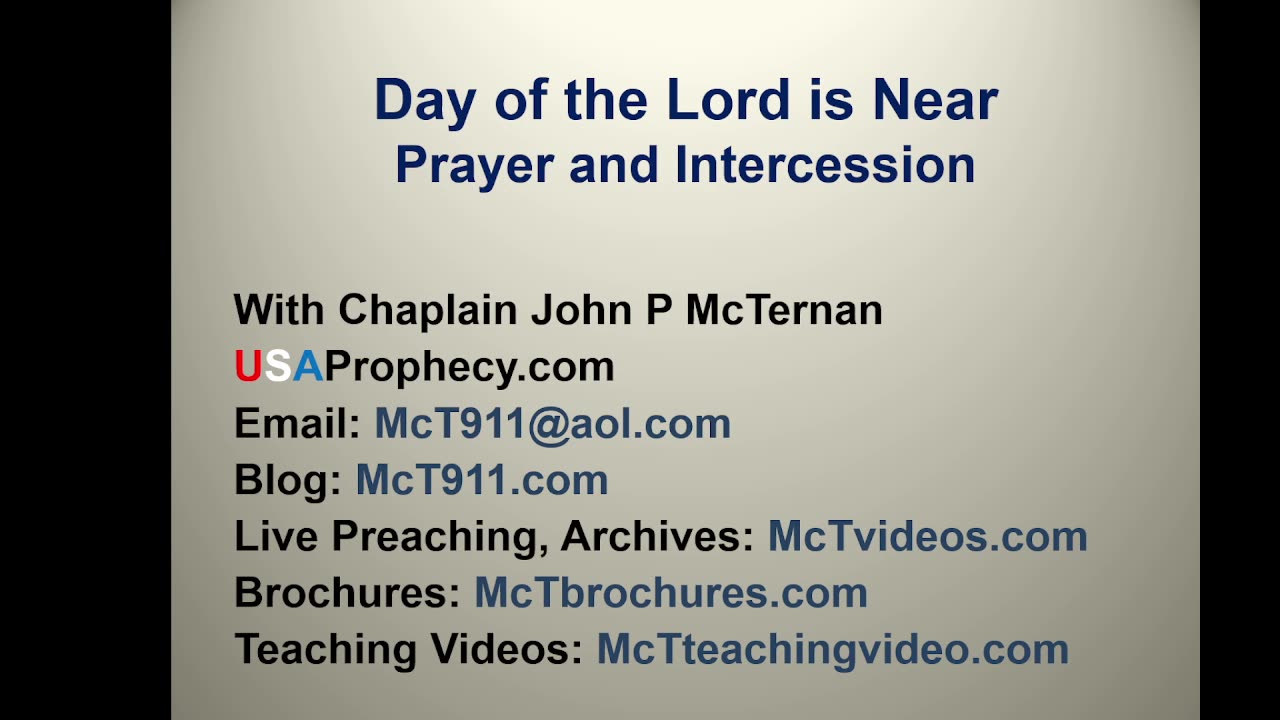 Day of the Lord is Near
Prayer and Intercession

With Chaplain John P McTernan
USAProphecy.com
Email: McT911@aol.com
Blog: McT911.com
Live Preaching, Archives: McTvideos.com
Brochures: McTbrochures.com
Teaching Videos: McTteachingvideo.com